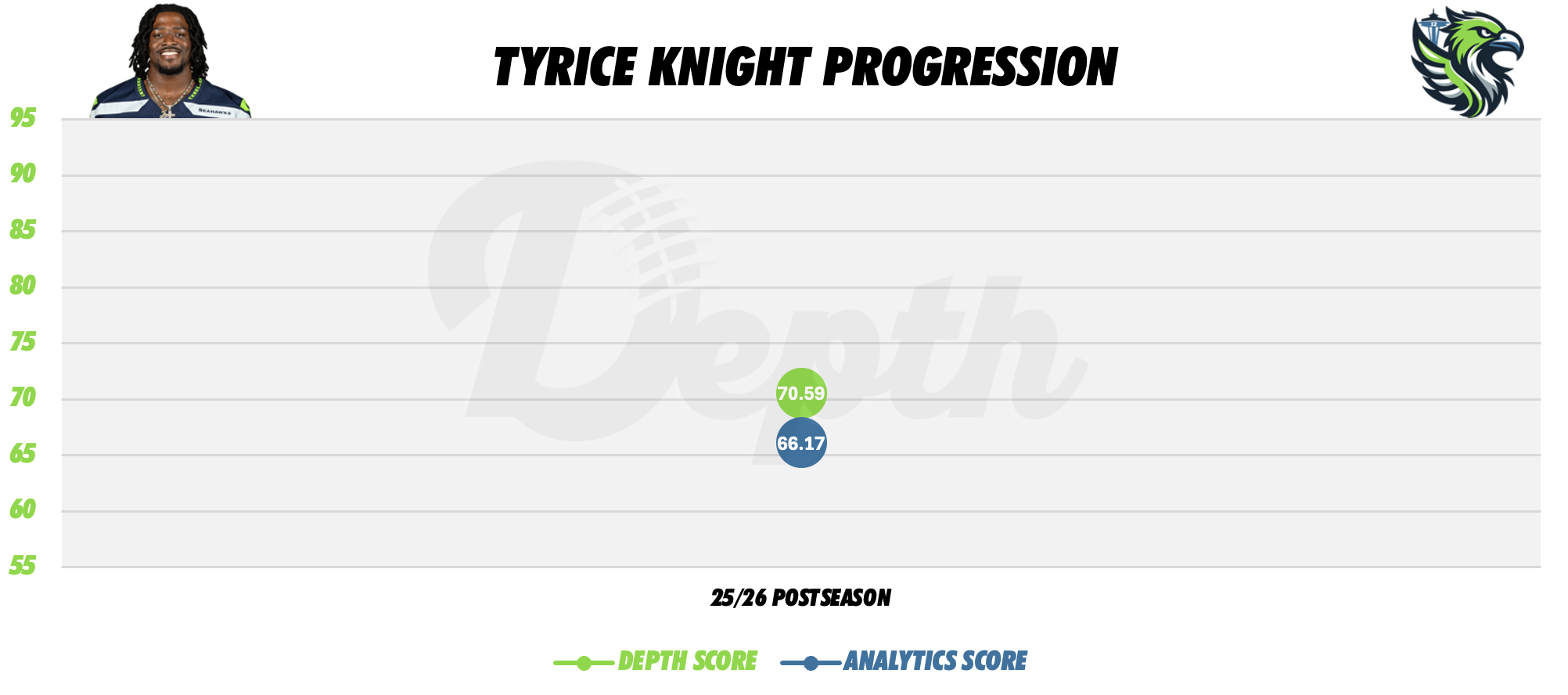 TYRICE KNIGHT PROGRESSION

SEAHAWKS

95
90
85
80
75
70
65
60
55

Depth

70.59
66.17

25/26 POSTSEASON

DEPTH SCORE ANALYTICS SCORE